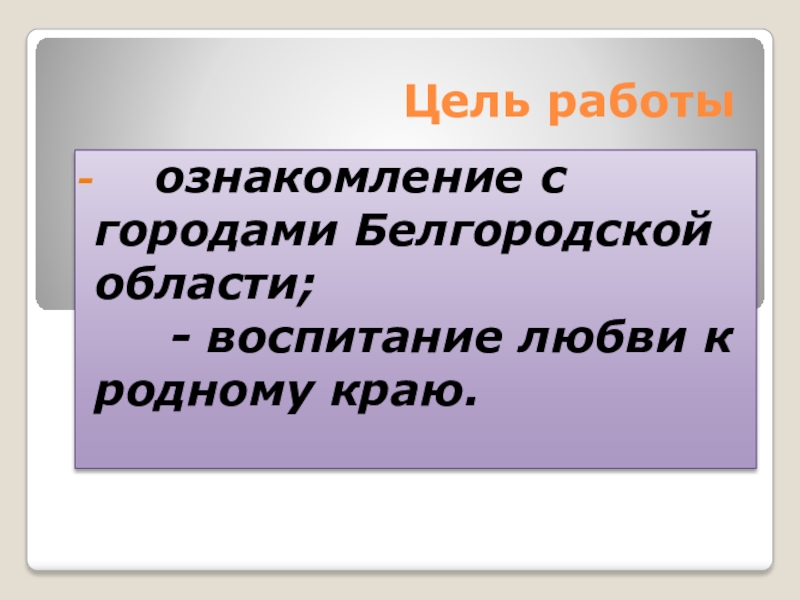 Цель работы

- ознакомление с городами Белгородской области;

- воспитание любви к родному краю.